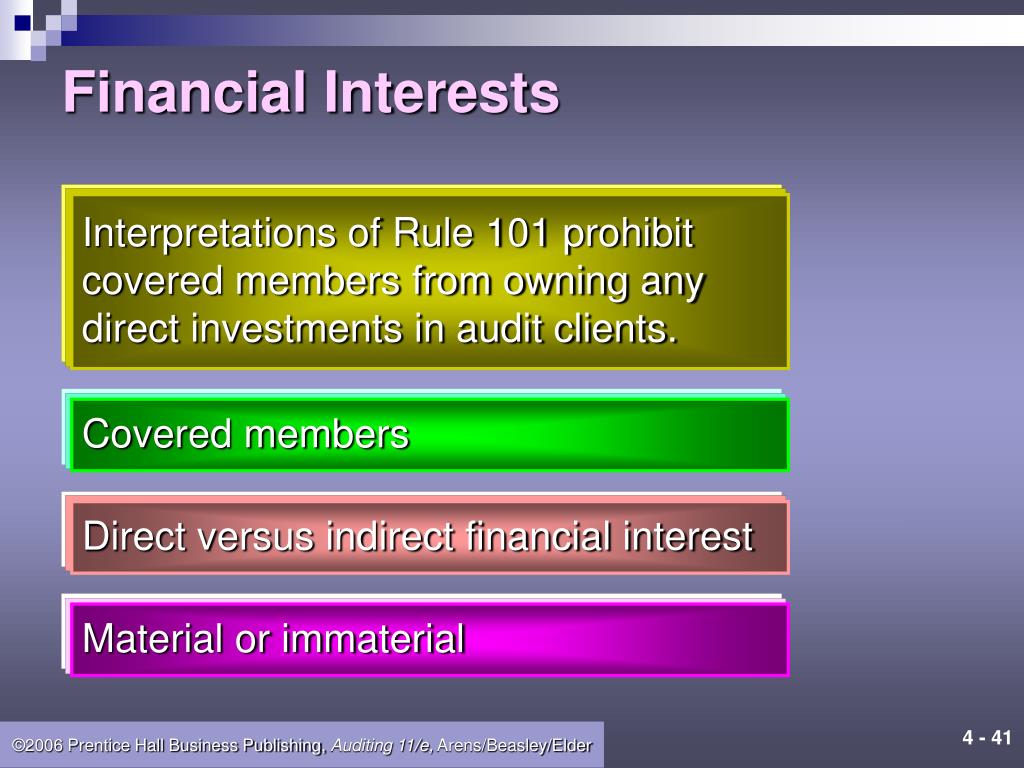 Financial Interests

Interpretations of Rule 101 prohibit covered members from owning any direct investments in audit clients.

Covered members

Direct versus indirect financial interest

Material or immaterial

©2006 Prentice Hall Business Publishing, Auditing 11/e, Arens/Beasley/Elder

4 - 41